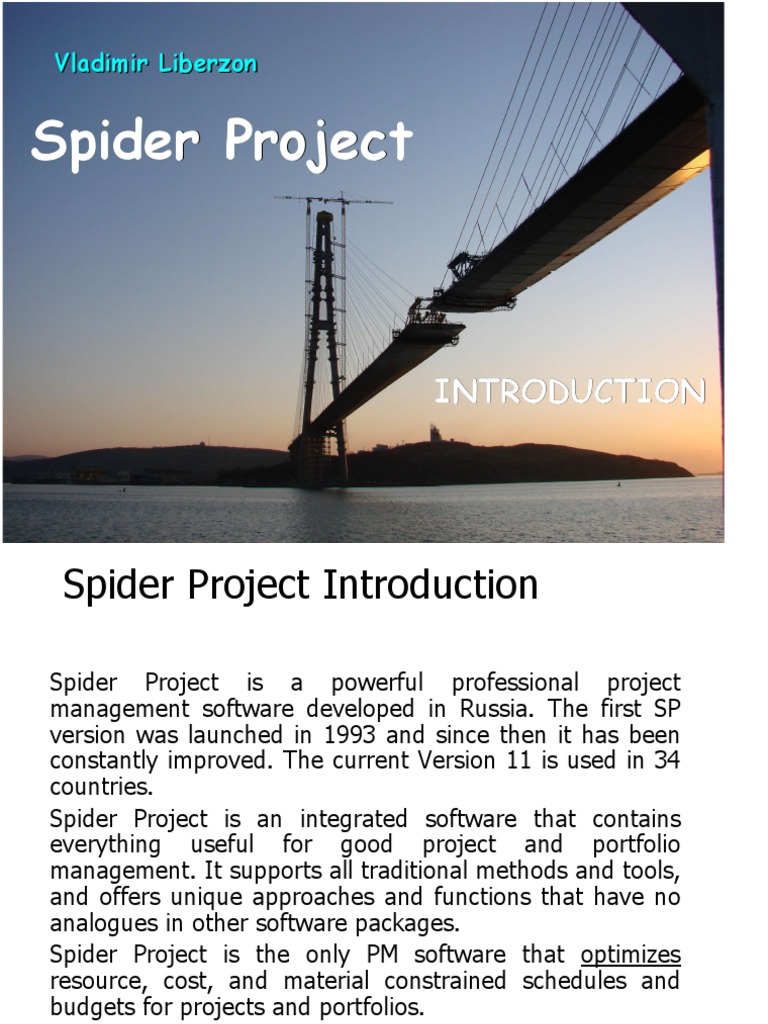 Vladimir Liberzon

Spider Project

INTRODUCTION

Spider Project Introduction

Spider Project is a powerful professional project management software developed in Russia. The first SP version was launched in 1993 and since then it has been constantly improved. The current Version 11 is used in 34 countries.

Spider Project is an integrated software that contains everything useful for good project and portfolio management. It supports all traditional methods and tools, and offers unique approaches and functions that have no analogues in other software packages.

Spider Project is the only PM software that optimizes resource, cost, and material constrained schedules and budgets for projects and portfolios.